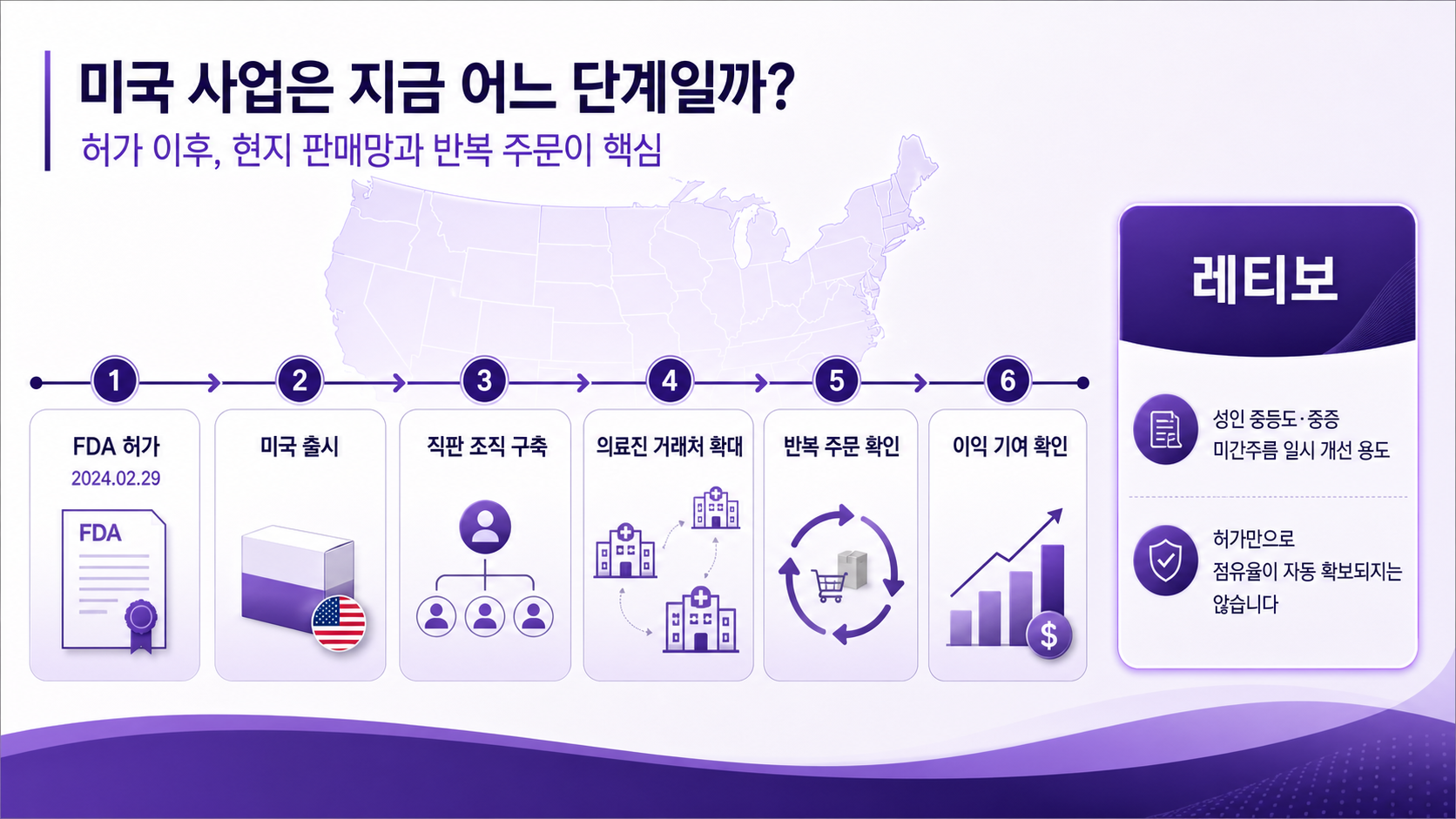 미국 사업은 지금 어느 단계일까?

허가 이후, 현지 판매망과 반복 주문이 핵심

1

FDA 허가

2024.02.29

FDA

2

미국 출시

3

직판 조직 구축

4

의료진 거래처 확대

5

반복 주문 확인

6

이익 기여 확인

$

레티보

성인 중등도·중증 미간주름 일시 개선 용도

허가만으로 점유율이 자동 확보되지는 않습니다